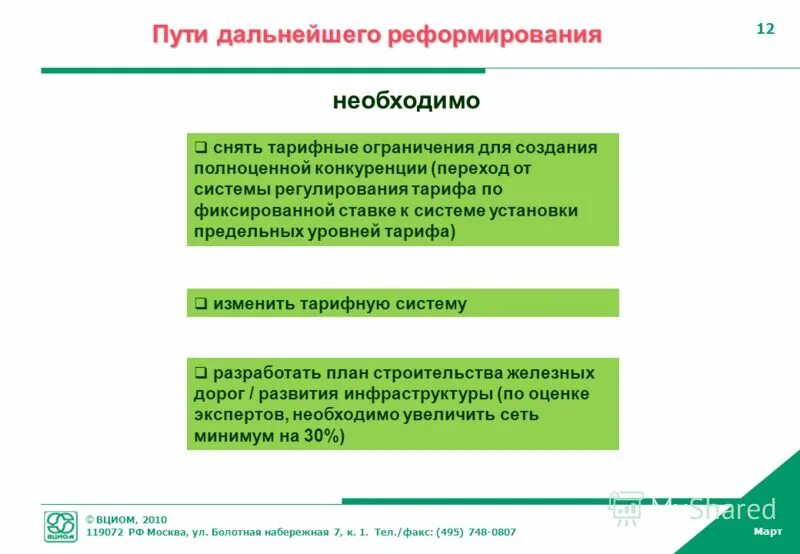 Пути дальнейшего реформирования

12

необходимо

❑ снять тарифные ограничения для создания полноценной конкуренции (переход от системы регулирования тарифа по фиксированной ставке к системе установки предельных уровней тарифа)

❑ изменить тарифную систему

❑ разработать план строительства железных дорог / развития инфраструктуры (по оценке экспертов, необходимо увеличить сеть минимум на 30%)

ВЦИОМ

© ВЦИОМ, 2010
119072 РФ Москва, ул. Болотная набережная 7, к. 1. Тел./факс: (495) 748-0807

MyShared

Март